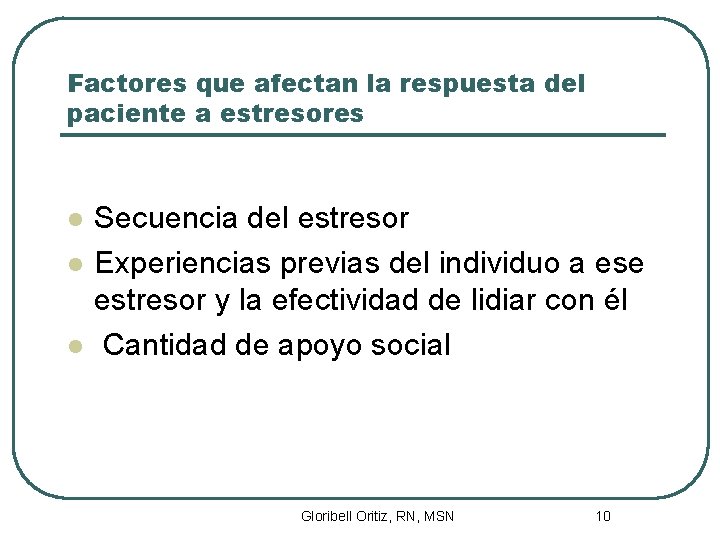 Factores que afectan la respuesta del paciente a estresores

- Secuencia del estresor
- Experiencias previas del individuo a ese estresor y la efectividad de lidiar con él
- Cantidad de apoyo social

Gloribell Oritiz, RN, MSN

10